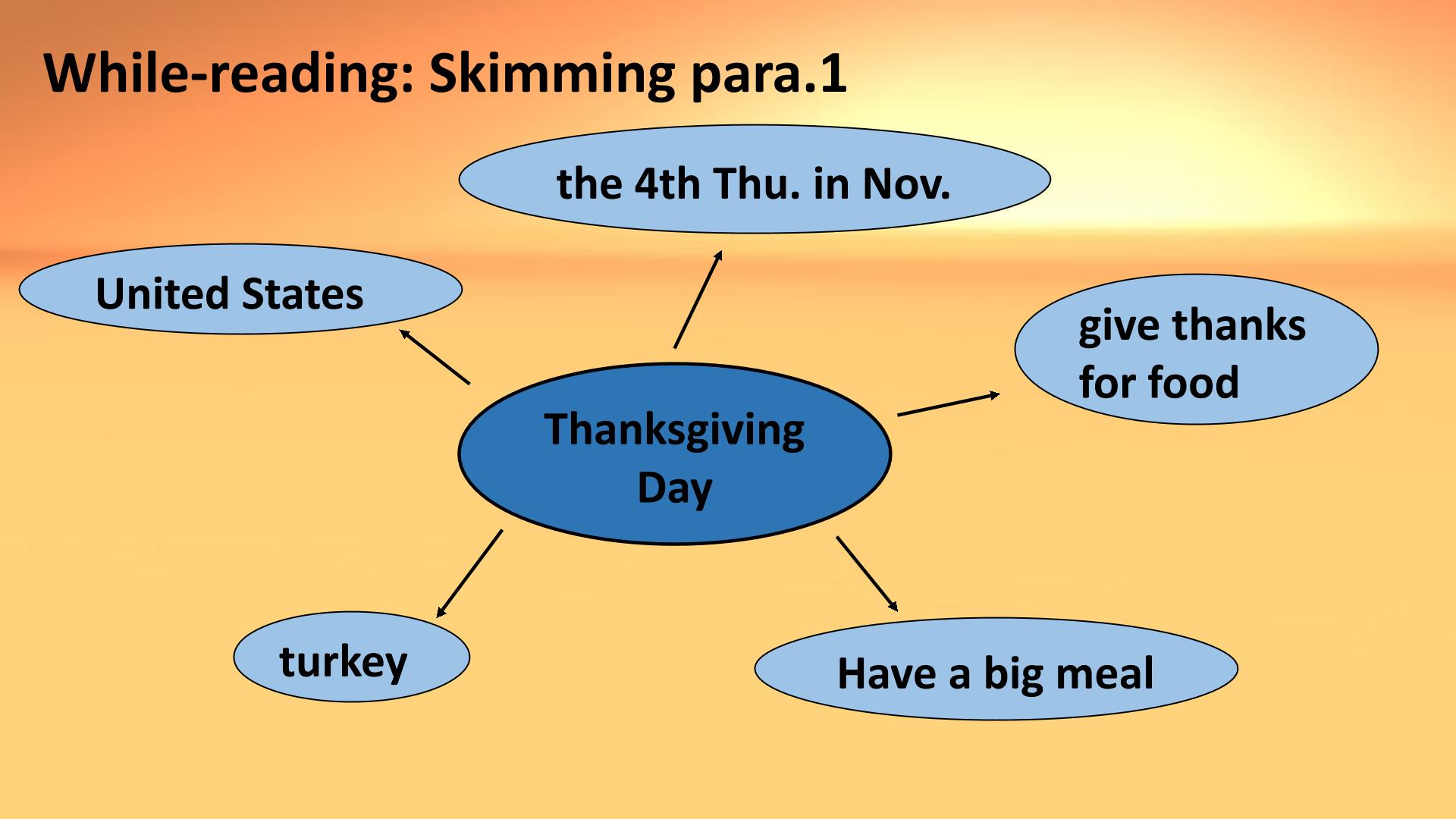 While-reading: Skimming para.1

the 4th Thu. in Nov.

United States

give thanks for food

Thanksgiving Day

turkey

Have a big meal